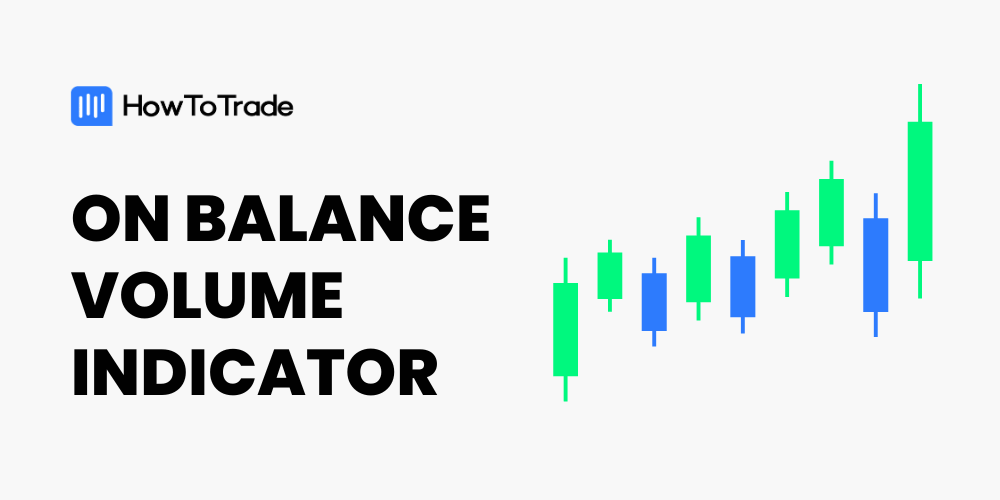 HowToTrade

ON BALANCE VOLUME INDICATOR